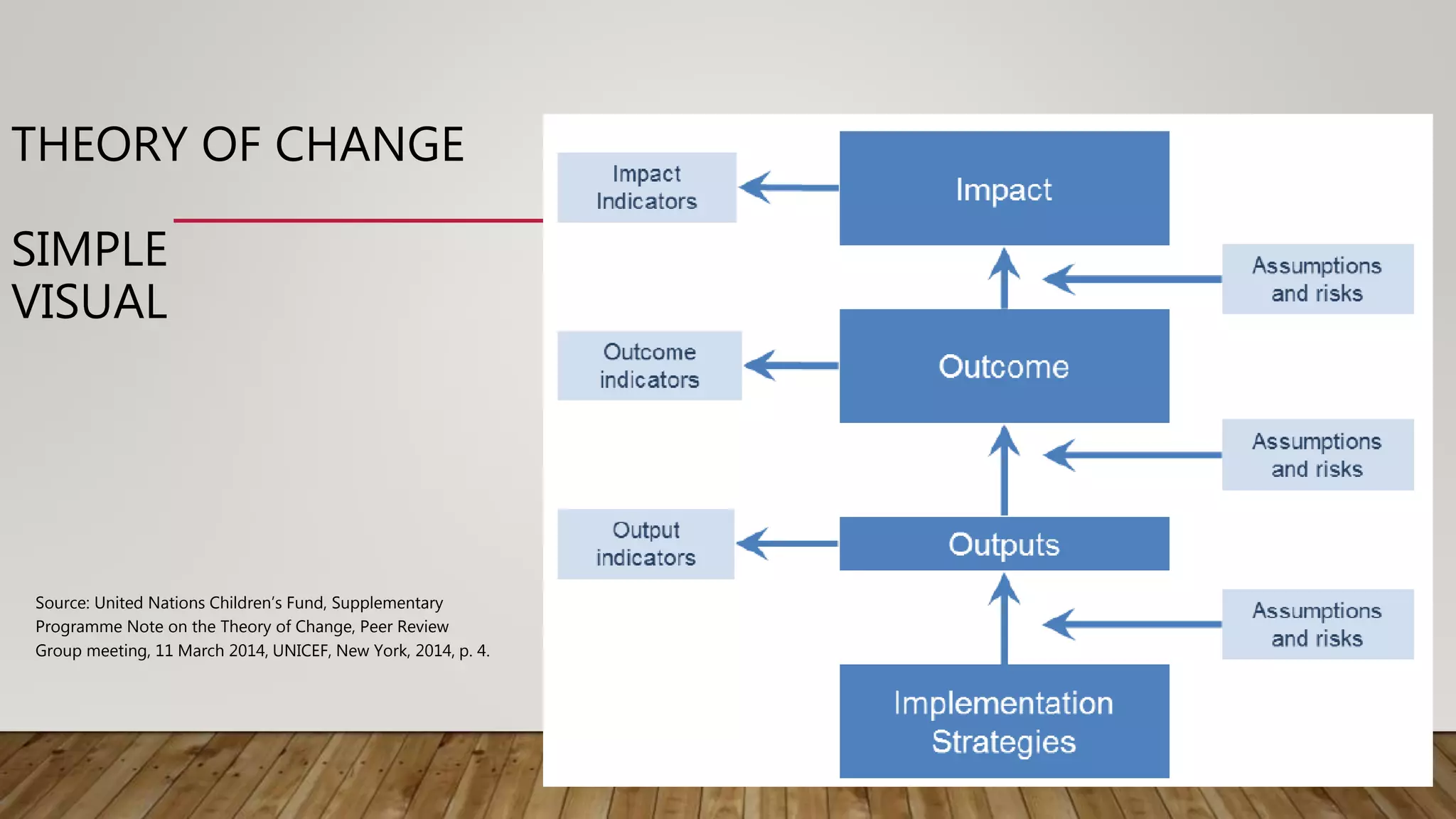 THEORY OF CHANGE

SIMPLE VISUAL

Source: United Nations Children's Fund, Supplementary Programme Note on the Theory of Change, Peer Review Group meeting, 11 March 2014, UNICEF, New York, 2014, p. 4.

Impact Indicators

Impact

Assumptions and risks

Outcome indicators

Outcome

Assumptions and risks

Output indicators

Outputs

Assumptions and risks

Implementation Strategies